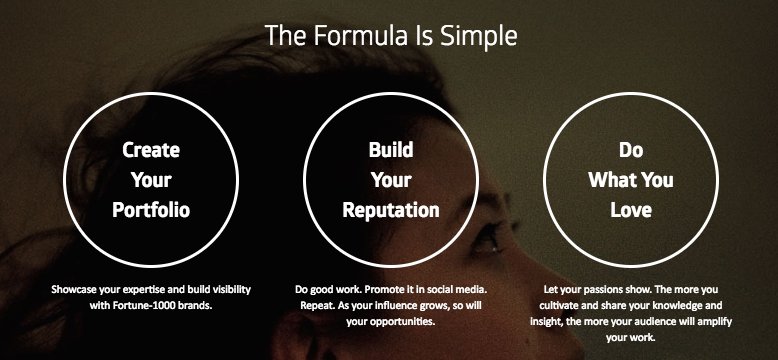 The Formula Is Simple

Create Your Portfolio

Showcase your expertise and build visibility with Fortune-1000 brands.

Build Your Reputation

Do good work. Promote it in social media. Repeat. As your influence grows, so will your opportunities.

Do What You Love

Let your passions show. The more you cultivate and share your knowledge and insight, the more your audience will amplify your work.